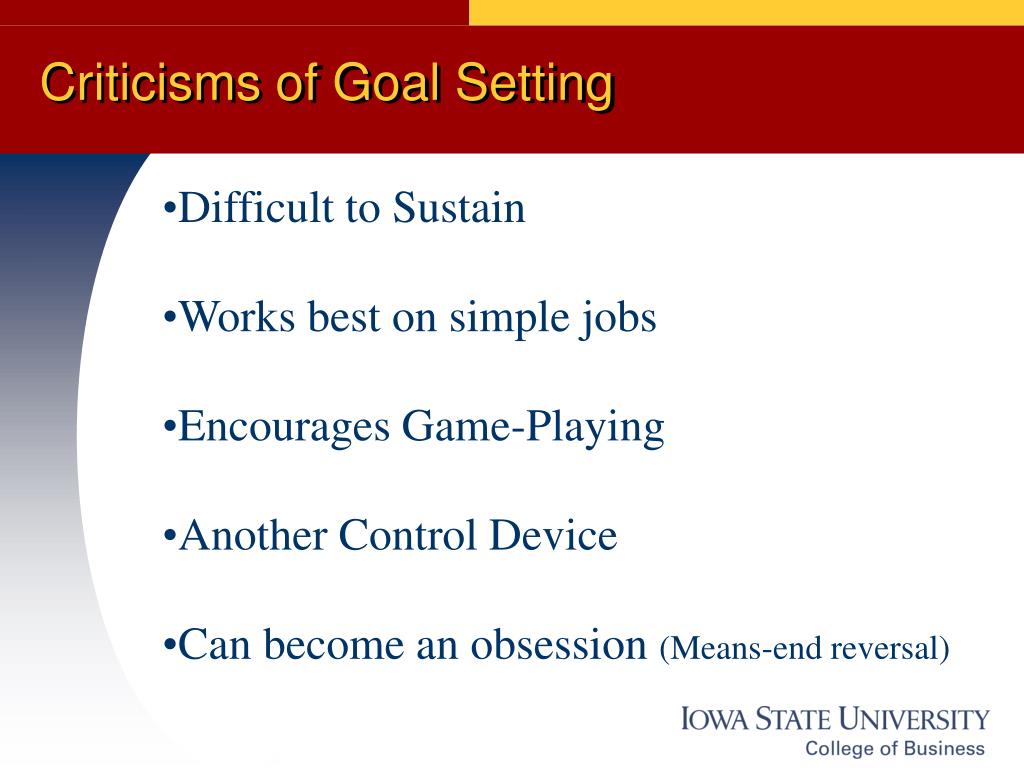 Criticisms of Goal Setting

•Difficult to Sustain

•Works best on simple jobs

•Encourages Game-Playing

•Another Control Device

•Can become an obsession (Means-end reversal)

IOWA STATE UNIVERSITY
College of Business